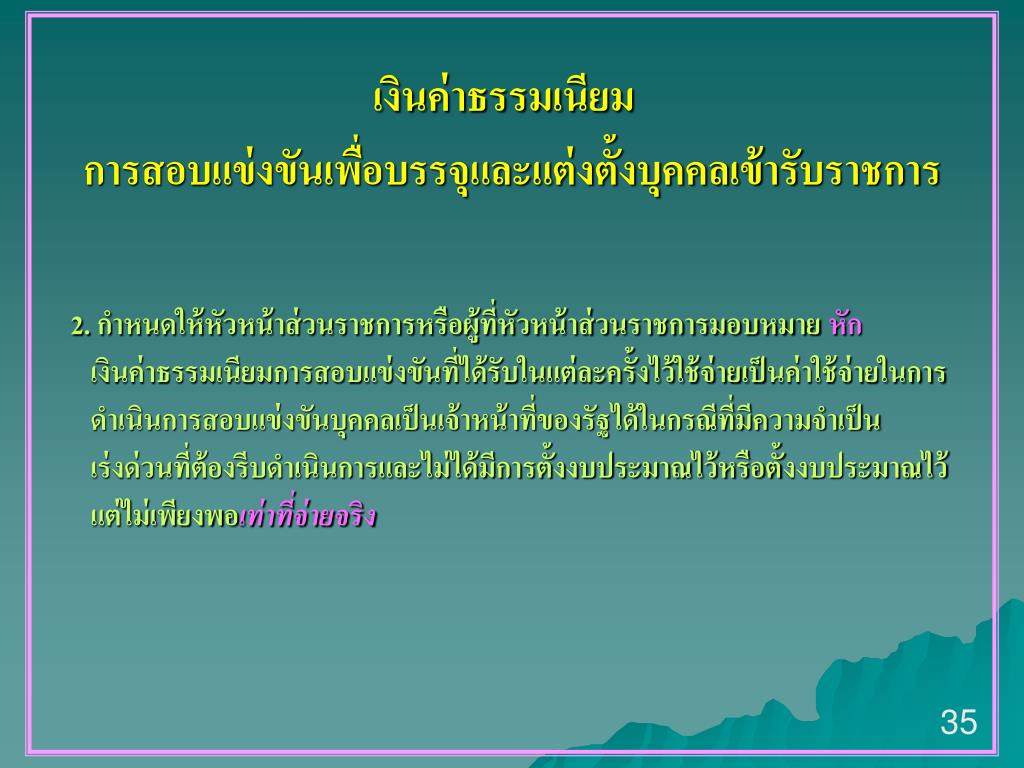 เงินค่าธรรมเนียม
การสอบแข่งขันเพื่อบรรจุและแต่งตั้งบุคคลเข้ารับราชการ

2. กำหนดให้หัวหน้าส่วนราชการหรือผู้ที่หัวหน้าส่วนราชการมอบหมาย หัก เงินค่าธรรมเนียมการสอบแข่งขันที่ได้รับในแต่ละครั้งไว้ใช้จ่ายเป็นค่าใช้จ่ายในการดำเนินการสอบแข่งขันบุคคลเป็นเจ้าหน้าที่ของรัฐได้ในกรณีที่มีความจำเป็นเร่งด่วนที่ต้องรีบดำเนินการและไม่ได้มีการตั้งงบประมาณไว้หรือตั้งงบประมาณไว้แต่ไม่เพียงพอเท่าที่จ่ายจริง

35